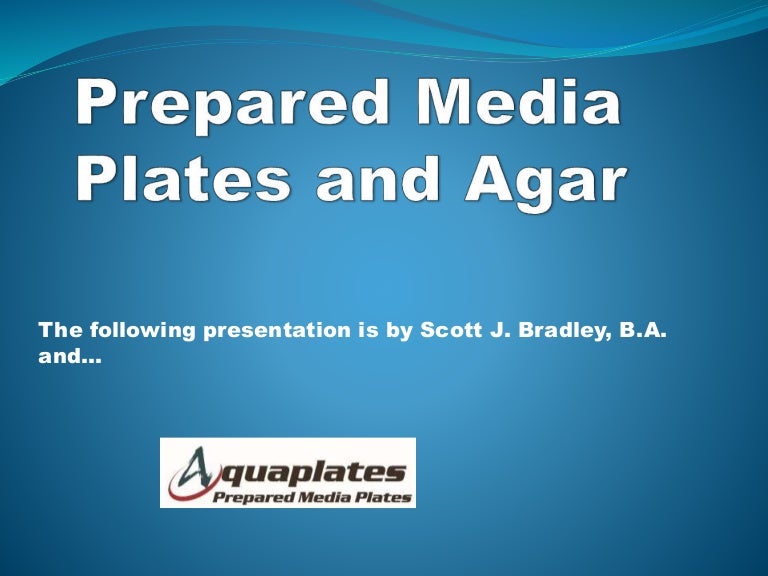 Prepared Media Plates and Agar

The following presentation is by Scott J. Bradley, B.A. and...

Aquaplates
Prepared Media Plates